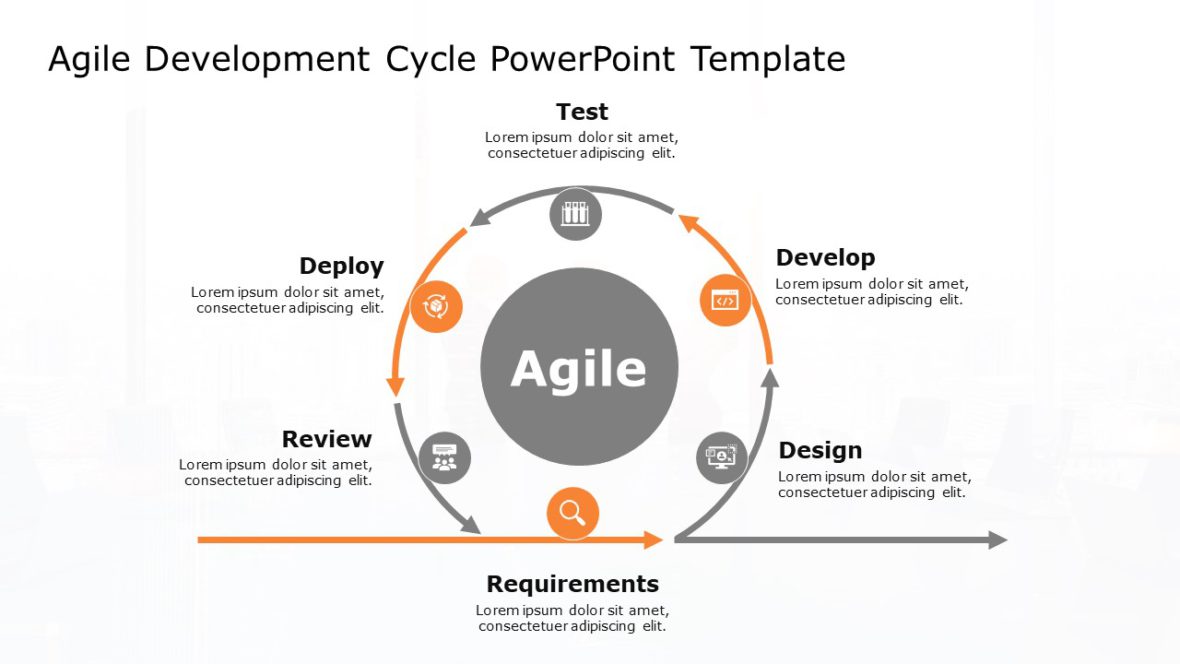 Agile Development Cycle PowerPoint Template

Test
Lorem ipsum dolor sit amet, consectetuer adipiscing elit.

Deploy
Lorem ipsum dolor sit amet, consectetuer adipiscing elit.

Develop
Lorem ipsum dolor sit amet, consectetuer adipiscing elit.

Agile

Review
Lorem ipsum dolor sit amet, consectetuer adipiscing elit.

Design
Lorem ipsum dolor sit amet, consectetuer adipiscing elit.

Requirements
Lorem ipsum dolor sit amet, consectetuer adipiscing elit.